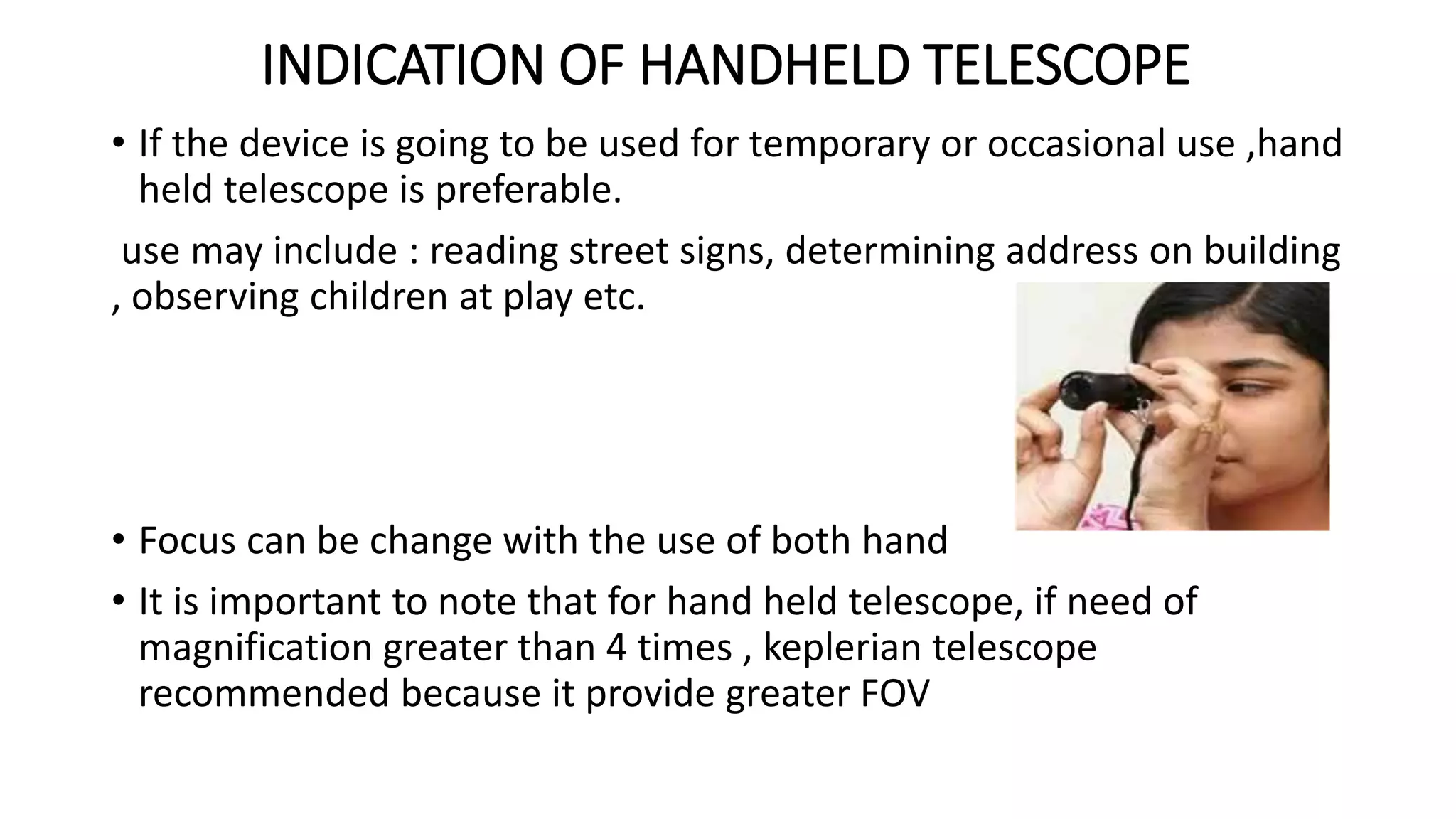 INDICATION OF HANDHELD TELESCOPE

• If the device is going to be used for temporary or occasional use ,hand held telescope is preferable.

use may include : reading street signs, determining address on building , observing children at play etc.

• Focus can be change with the use of both hand

• It is important to note that for hand held telescope, if need of magnification greater than 4 times , keplerian telescope recommended because it provide greater FOV